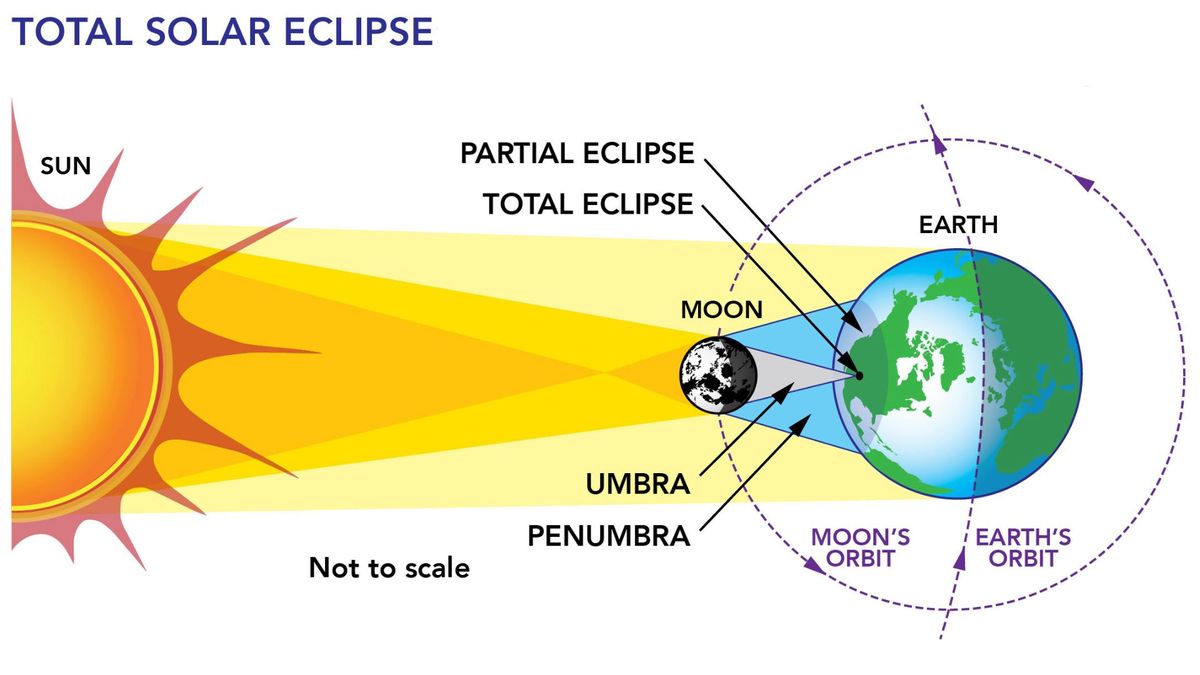 TOTAL SOLAR ECLIPSE

SUN

PARTIAL ECLIPSE

TOTAL ECLIPSE

EARTH

MOON

UMBRA

PENUMBRA

Not to scale

MOON'S ORBIT

EARTH'S ORBIT